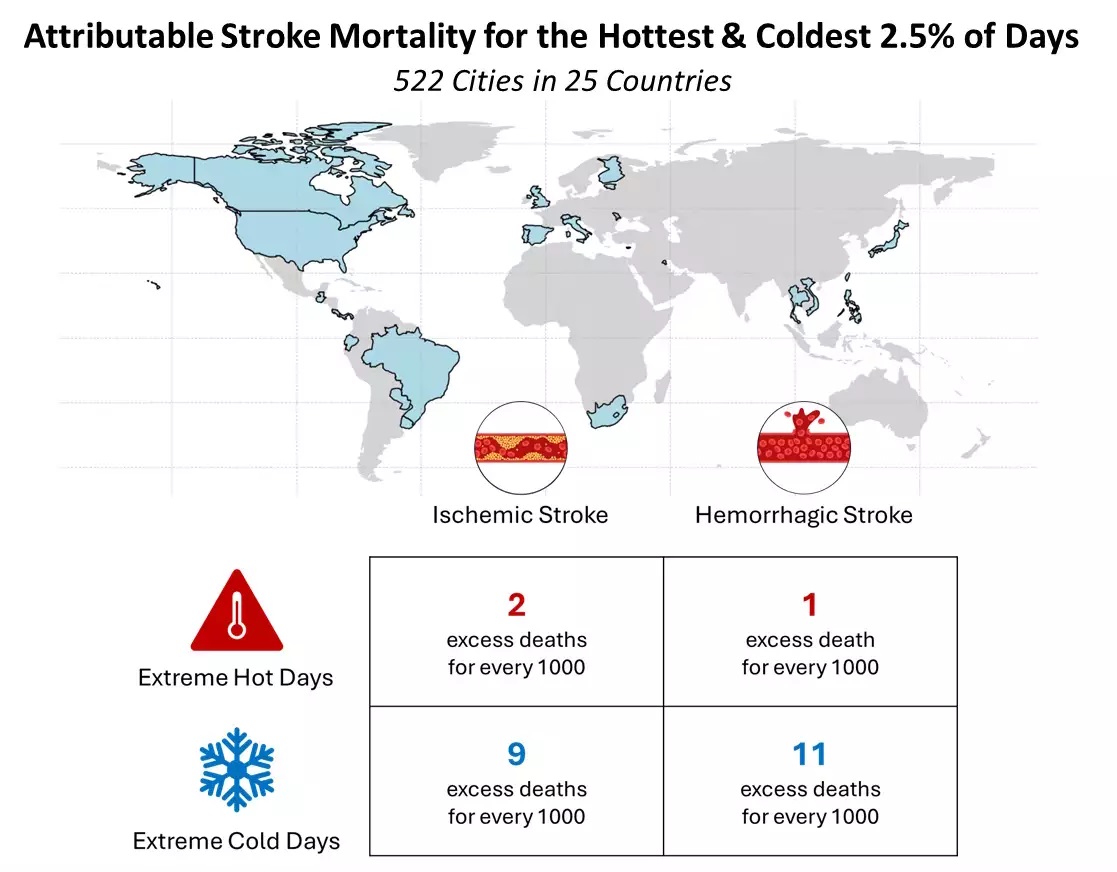 Attributable Stroke Mortality for the Hottest & Coldest 2.5% of Days

522 Cities in 25 Countries

| | Ischemic Stroke | Hemorrhagic Stroke |
|---|---|---|
| Extreme Hot Days | 2 excess deaths for every 1000 | 1 excess death for every 1000 |
| Extreme Cold Days | 9 excess deaths for every 1000 | 11 excess deaths for every 1000 |